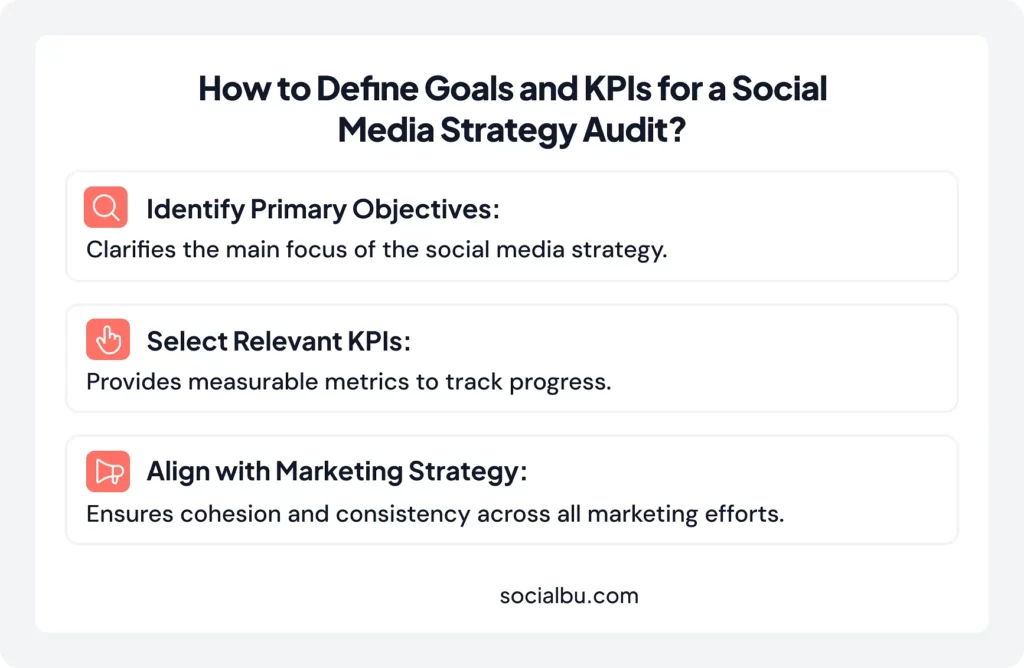 How to Define Goals and KPIs for a Social Media Strategy Audit?

Identify Primary Objectives:
Clarifies the main focus of the social media strategy.

Select Relevant KPIs:
Provides measurable metrics to track progress.

Align with Marketing Strategy:
Ensures cohesion and consistency across all marketing efforts.

socialbu.com